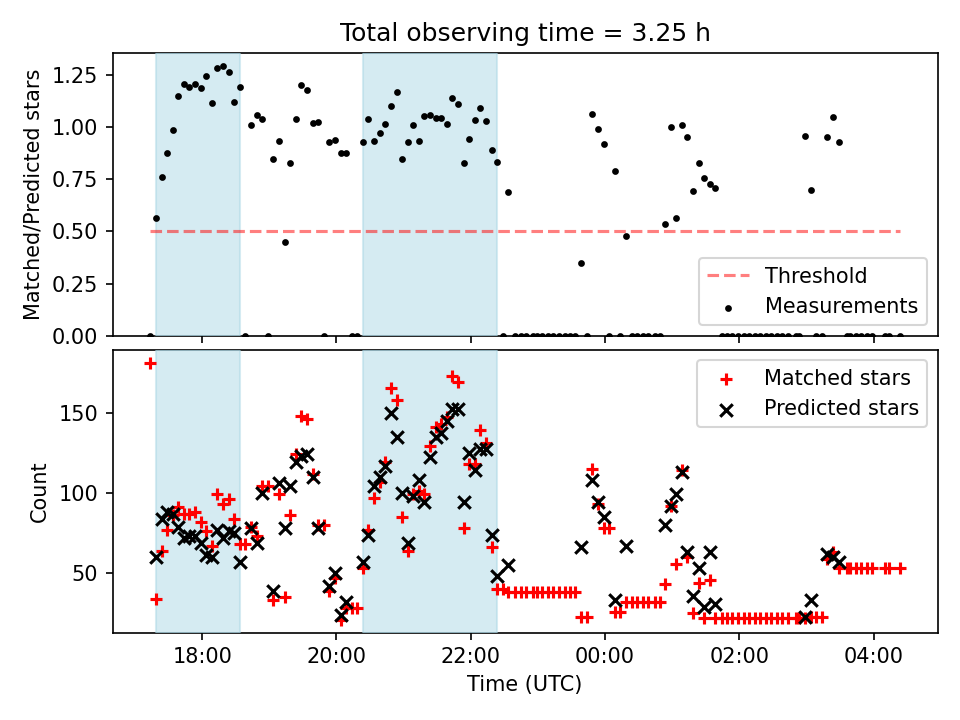 Total observing time = 3.25 h

Matched/Predicted stars

1.25
1.00
0.75
0.50
0.25
0.00

Threshold
Measurements

Count

150
100
50

Matched stars
Predicted stars

18:00
20:00
22:00
00:00
02:00
04:00

Time (UTC)